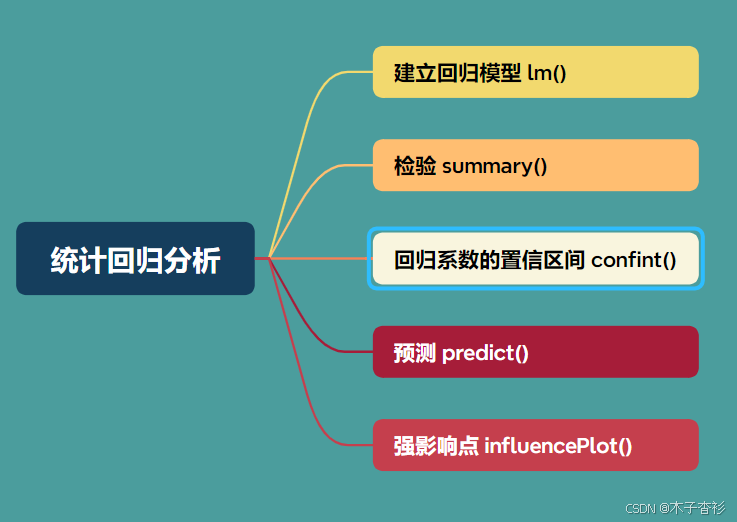 统计回归分析

建立回归模型 lm()

检验 summary()

回归系数的置信区间 confint()

预测 predict()

强影响点 influencePlot()

CSDN @木子杏衫